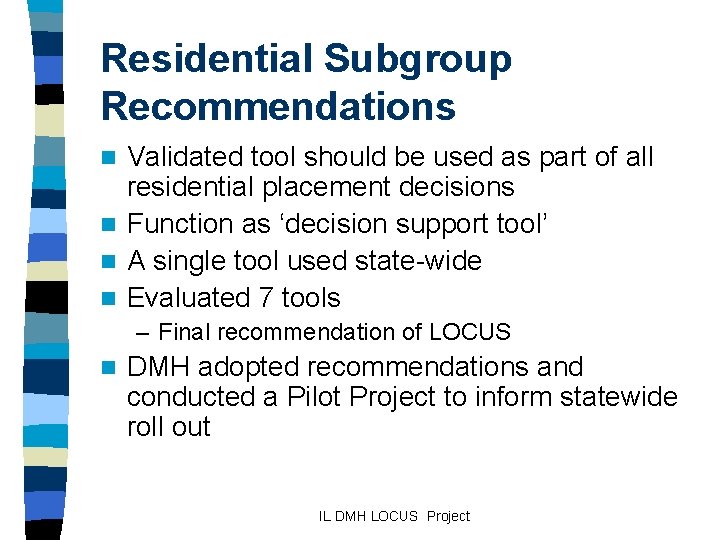 Residential Subgroup Recommendations

- Validated tool should be used as part of all residential placement decisions
- Function as ‘decision support tool’
- A single tool used state-wide
- Evaluated 7 tools
  – Final recommendation of LOCUS
- DMH adopted recommendations and conducted a Pilot Project to inform statewide roll out

IL DMH LOCUS Project